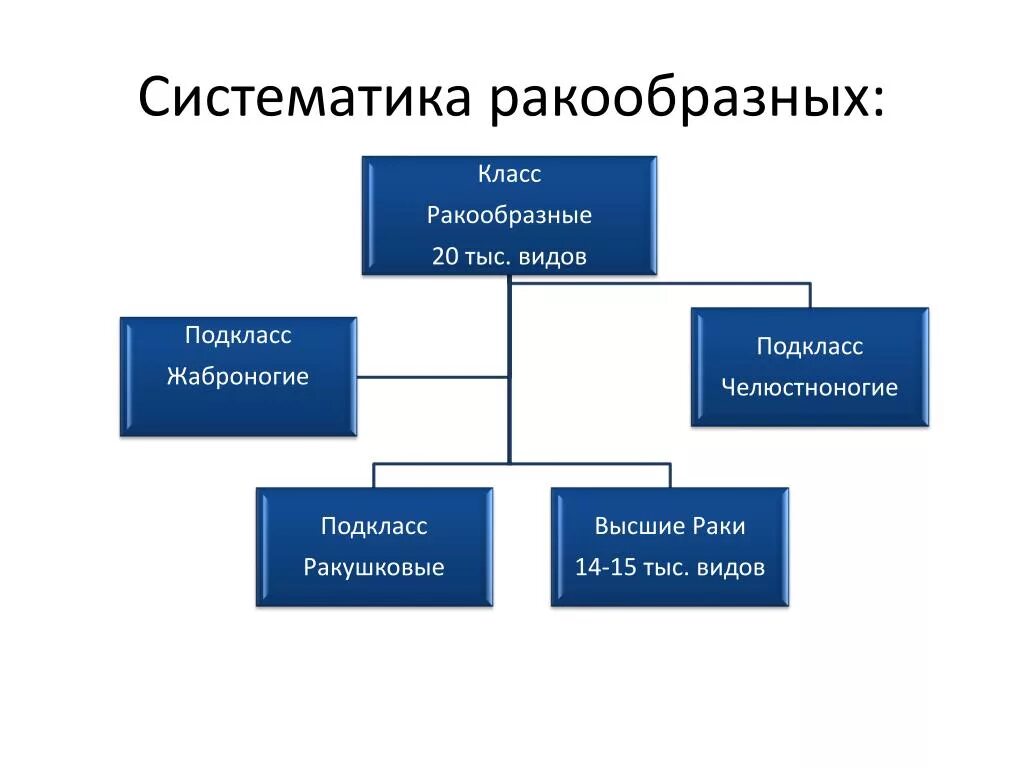 Систематика ракообразных:

Класс
Ракообразные
20 тыс. видов

Подкласс
Жаброногие

Подкласс
Челюстноногие

Подкласс
Ракушковые

Высшие Раки
14-15 тыс. видов